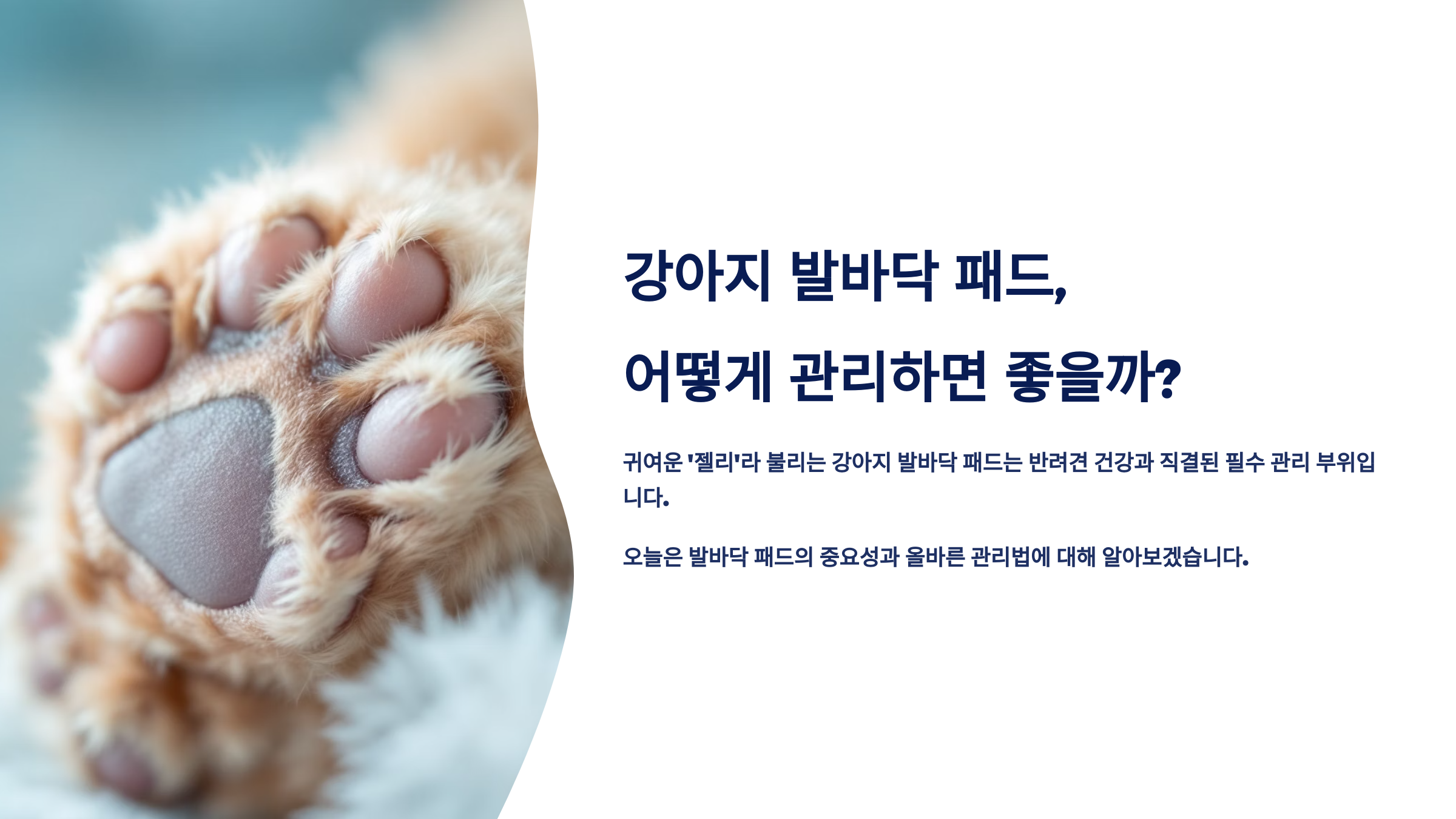 강아지 발바닥 패드,

어떻게 관리하면 좋을까?

귀여운 '젤리'라 불리는 강아지 발바닥 패드는 반려견 건강과 직결된 필수 관리 부위입니다.

오늘은 발바닥 패드의 중요성과 올바른 관리법에 대해 알아보겠습니다.